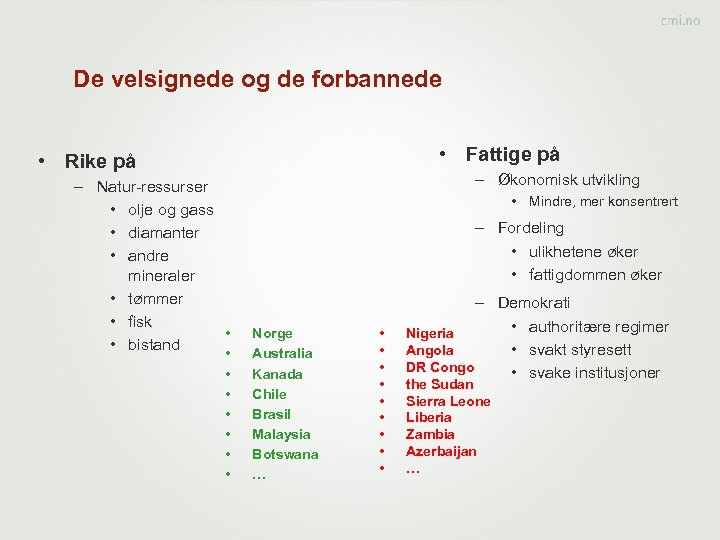 cmi.no

De velsignede og de forbannede

• Rike på
– Natur-ressurser
• olje og gass
• diamanter
• andre mineraler
• tømmer
• fisk
• bistand

• Norge
• Australia
• Kanada
• Chile
• Brasil
• Malaysia
• Botswana
• …

• Nigeria
• Angola
• DR Congo
• the Sudan
• Sierra Leone
• Liberia
• Zambia
• Azerbaijan
• …

• Fattige på
– Økonomisk utvikling
• Mindre, mer konsentrert
– Fordeling
• ulikhetene øker
• fattigdommen øker
– Demokrati
• authoritære regimer
• svakt styresett
• svake institusjoner